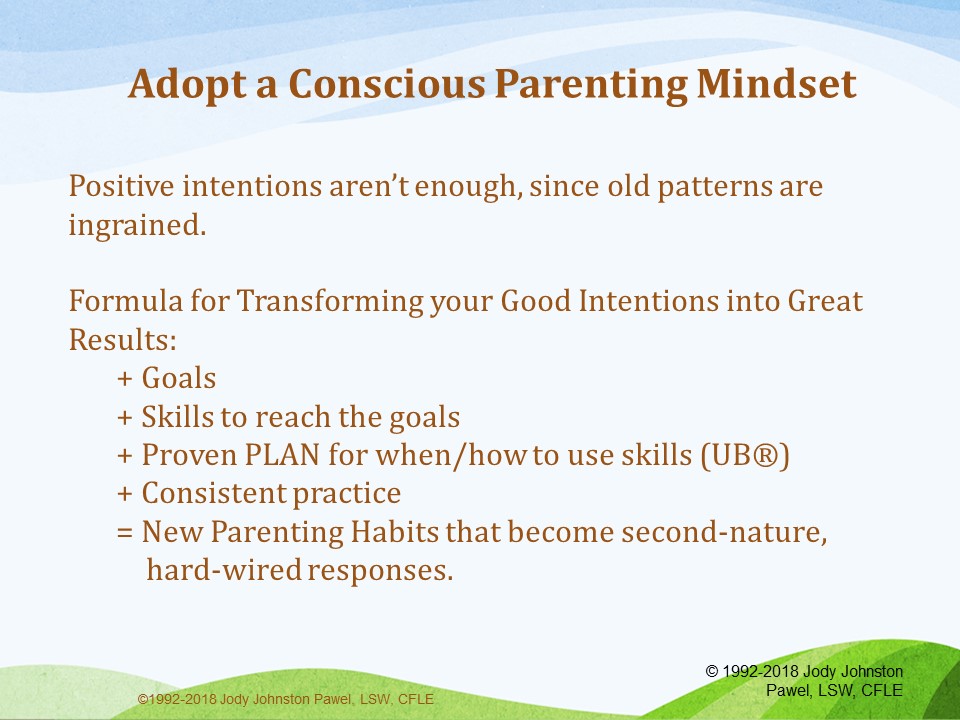 Adopt a Conscious Parenting Mindset

Positive intentions aren't enough, since old patterns are ingrained.

Formula for Transforming your Good Intentions into Great Results:
+ Goals
+ Skills to reach the goals
+ Proven PLAN for when/how to use skills (UB®)
+ Consistent practice
= New Parenting Habits that become second-nature, hard-wired responses.

©1992-2018 Jody Johnston Pawel, LSW, CFLE

© 1992-2018 Jody Johnston Pawel, LSW, CFLE